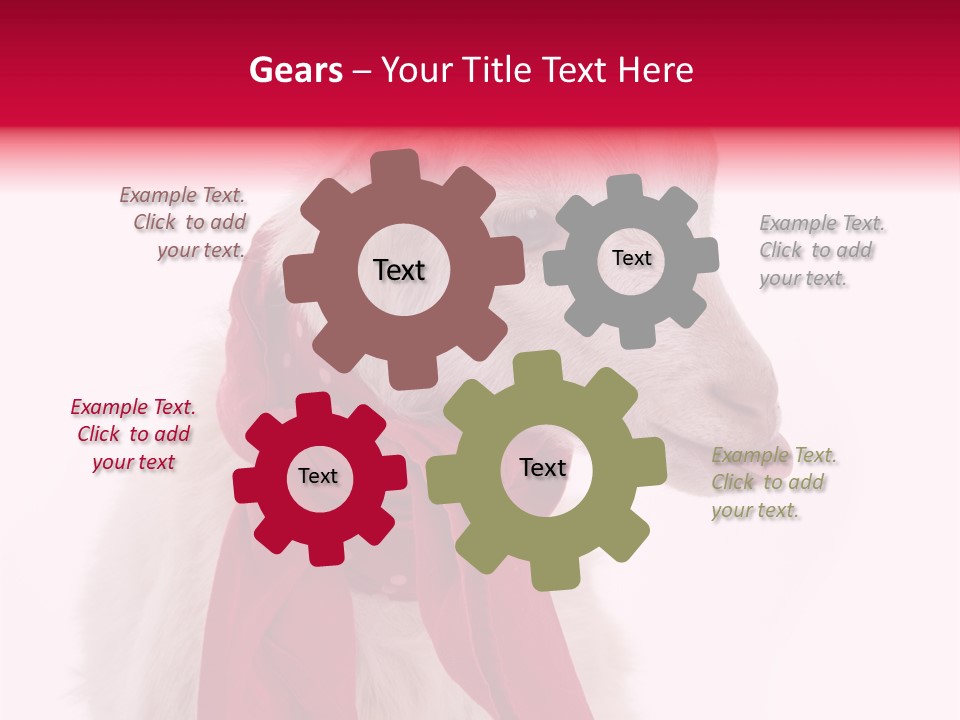 Gears – Your Title Text Here

Example Text. Click to add your text.

Text

Text

Example Text. Click to add your text.

Example Text. Click to add your text

Text

Text

Example Text. Click to add your text.